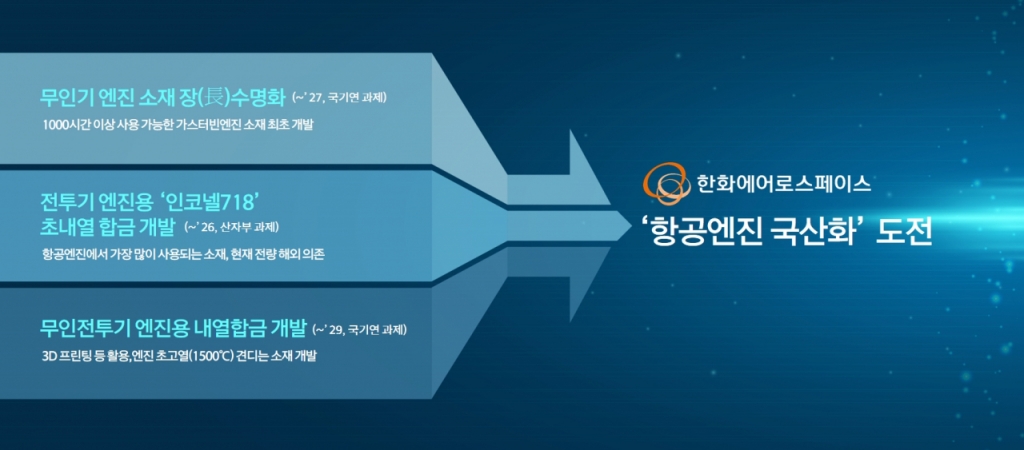 무인기 엔진 소재 장(長)수명화 (~'27, 국기연 과제)

1000시간 이상 사용 가능한 가스터빈엔진 소재 최초 개발

전투기 엔진용 '인코넬718' 초내열 합금 개발 (~'26, 산자부 과제)

항공엔진에서 가장 많이 사용되는 소재, 현재 전량 해외 의존

무인전투기 엔진용 내열합금 개발 (~'29, 국기연 과제)

3D 프린팅 등 활용,엔진 초고열(1500℃) 견디는 소재 개발

한화에어로스페이스

'항공엔진 국산화' 도전